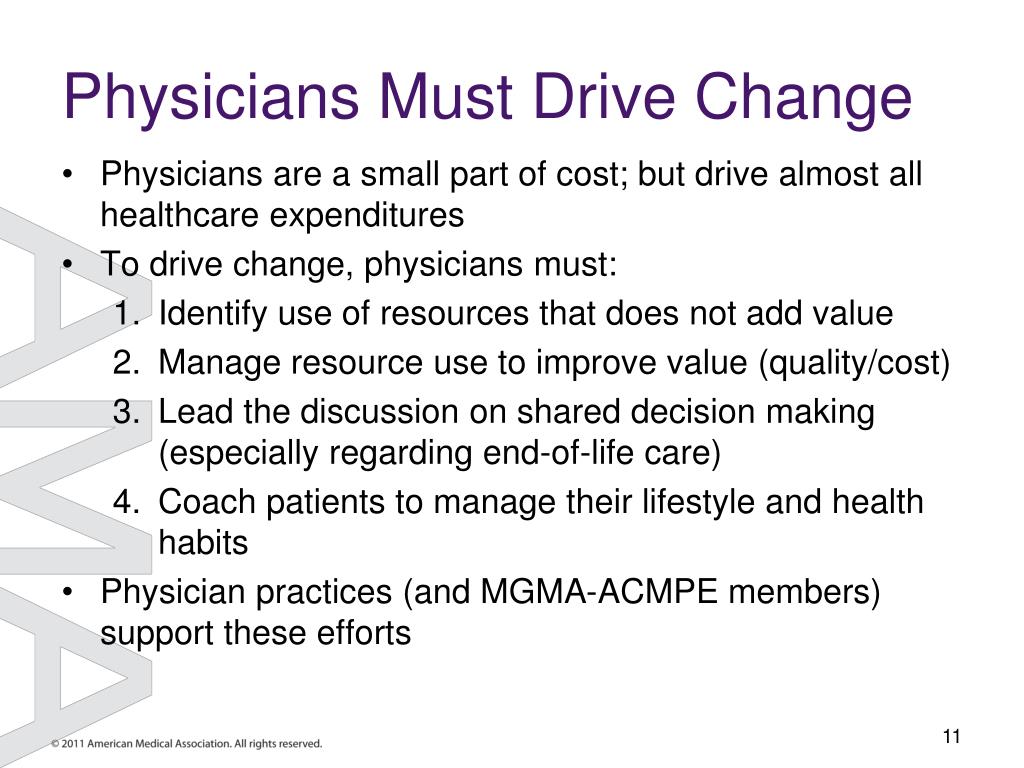 Physicians Must Drive Change

• Physicians are a small part of cost; but drive almost all healthcare expenditures
• To drive change, physicians must:
1. Identify use of resources that does not add value
2. Manage resource use to improve value (quality/cost)
3. Lead the discussion on shared decision making (especially regarding end-of-life care)
4. Coach patients to manage their lifestyle and health habits
• Physician practices (and MGMA-ACMPE members) support these efforts

AMA

© 2011 American Medical Association. All rights reserved.

11